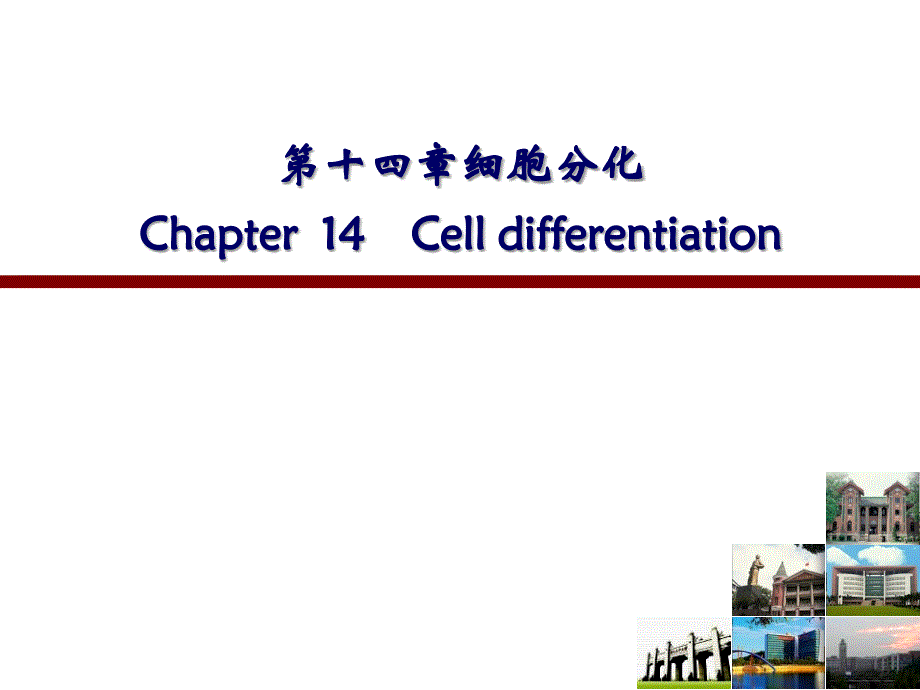 第十四章细胞分化

Chapter 14 Cell differentiation